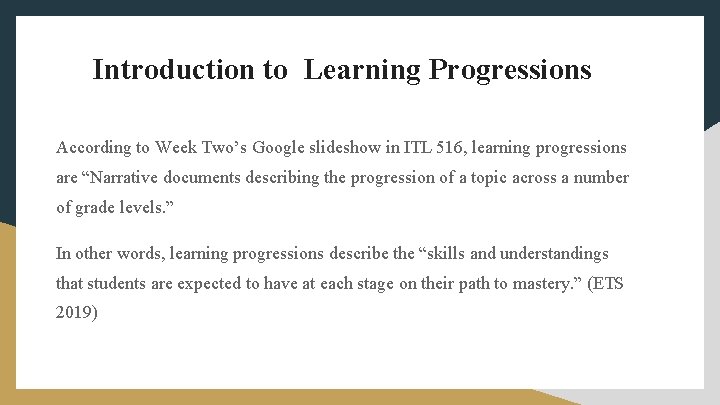 Introduction to  Learning Progressions

According to Week Two’s Google slideshow in ITL 516, learning progressions are “Narrative documents describing the progression of a topic across a number of grade levels.”

In other words, learning progressions describe the “skills and understandings that students are expected to have at each stage on their path to mastery.” (ETS 2019)